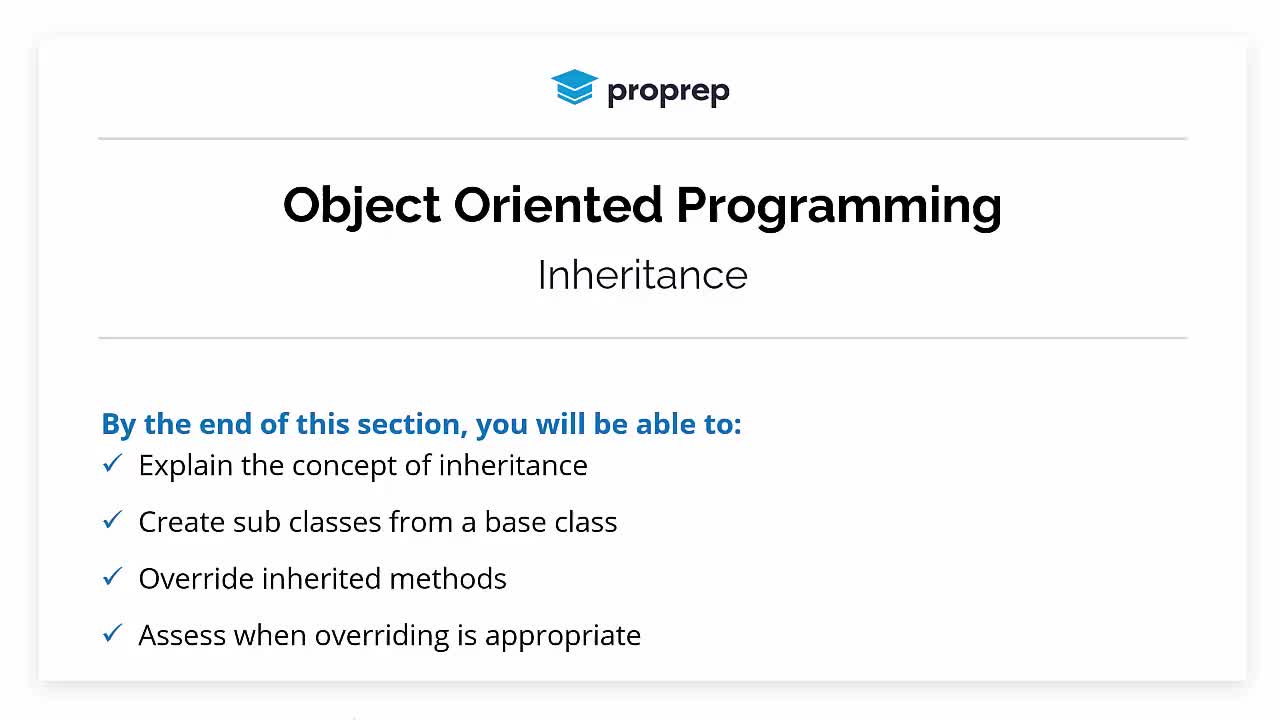 proprep

Object Oriented Programming

Inheritance

By the end of this section, you will be able to:

✓ Explain the concept of inheritance

✓ Create sub classes from a base class

✓ Override inherited methods

✓ Assess when overriding is appropriate